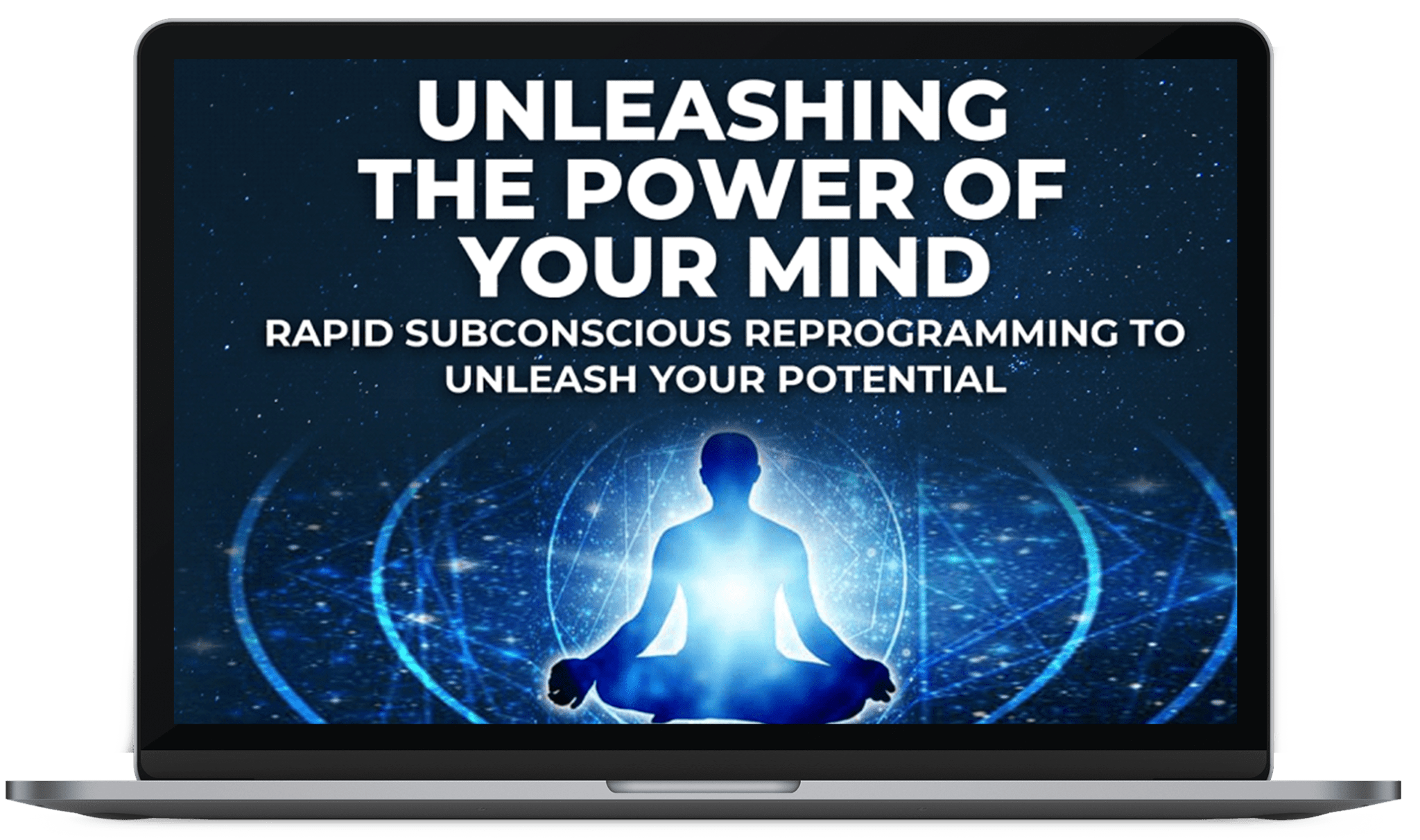 UNLEASHING THE POWER OF YOUR MIND

RAPID SUBCONSCIOUS REPROGRAMMING TO UNLEASH YOUR POTENTIAL